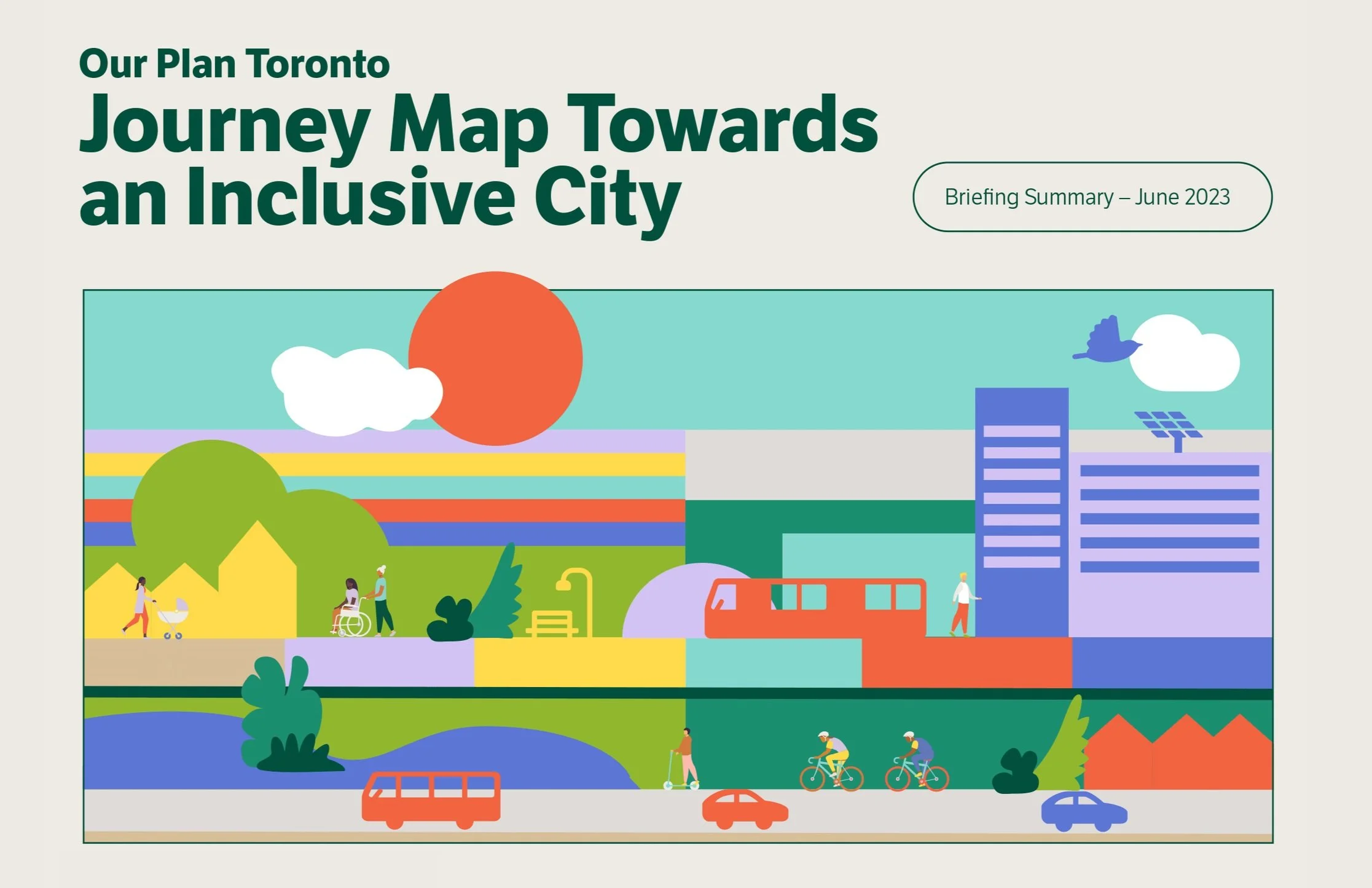 Our Plan Toronto
Journey Map Towards an Inclusive City

Briefing Summary – June 2023